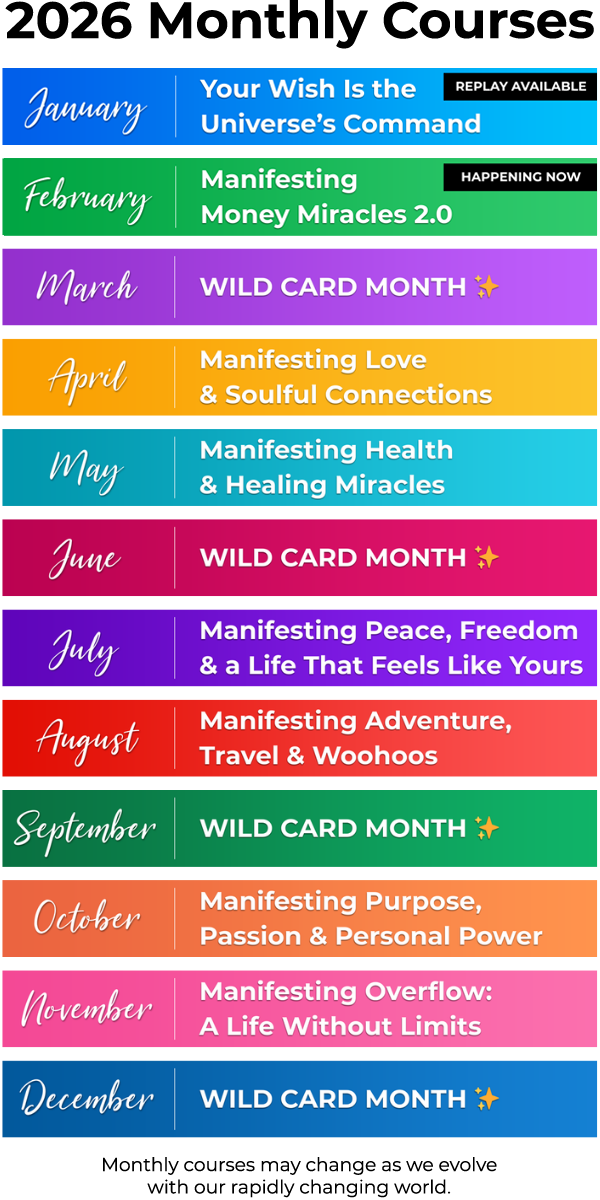 2026 Monthly Courses

January
Your Wish Is the Universe's Command
REPLAY AVAILABLE

February
Manifesting Money Miracles 2.0
HAPPENING NOW

March
WILD CARD MONTH ✨

April
Manifesting Love & Soulful Connections

May
Manifesting Health & Healing Miracles

June
WILD CARD MONTH ✨

July
Manifesting Peace, Freedom & a Life That Feels Like Yours

August
Manifesting Adventure, Travel & Woohoos

September
WILD CARD MONTH ✨

October
Manifesting Purpose, Passion & Personal Power

November
Manifesting Overflow: A Life Without Limits

December
WILD CARD MONTH ✨

Monthly courses may change as we evolve with our rapidly changing world.